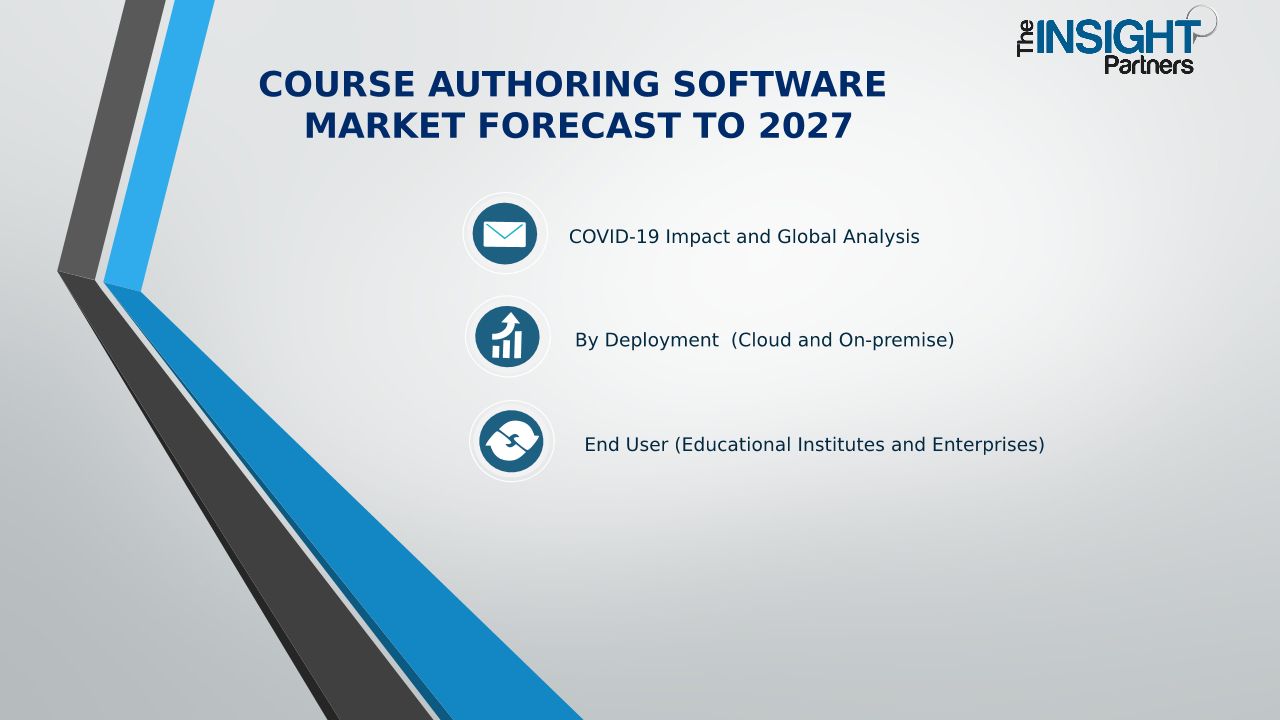 The INSIGHT Partners

COURSE AUTHORING SOFTWARE MARKET FORECAST TO 2027

COVID-19 Impact and Global Analysis

By Deployment (Cloud and On-premise)

End User (Educational Institutes and Enterprises)